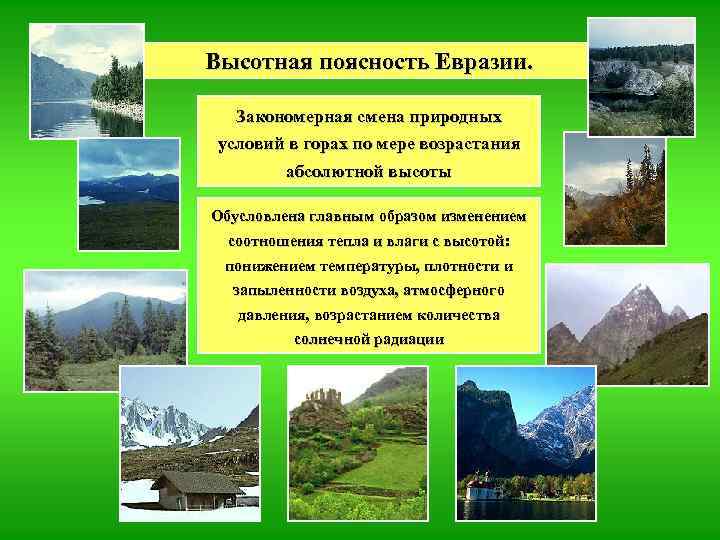 Высотная поясность Евразии.

Закономерная смена природных условий в горах по мере возрастания абсолютной высоты

Обусловлена главным образом изменением соотношения тепла и влаги с высотой: понижением температуры, плотности и запыленности воздуха, атмосферного давления, возрастанием количества солнечной радиации